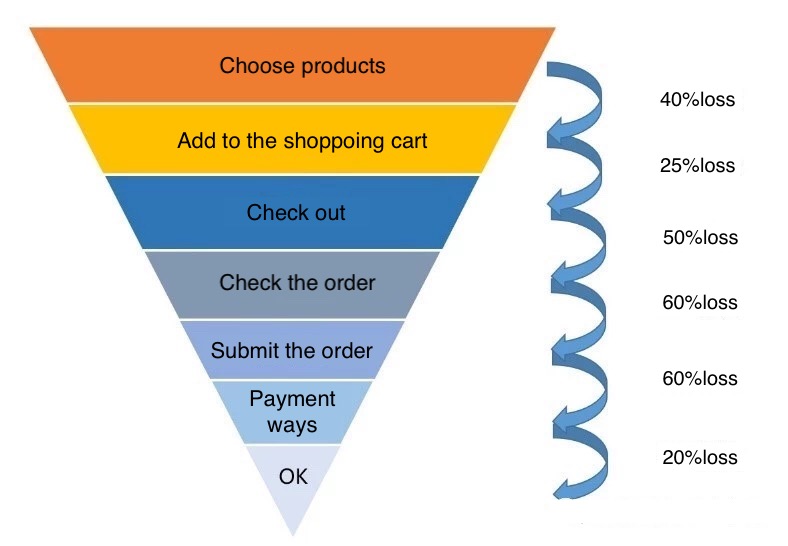 Choose products

Add to the shoppoing cart

Check out

Check the order

Submit the order

Payment ways

OK

40%loss

25%loss

50%loss

60%loss

60%loss

20%loss